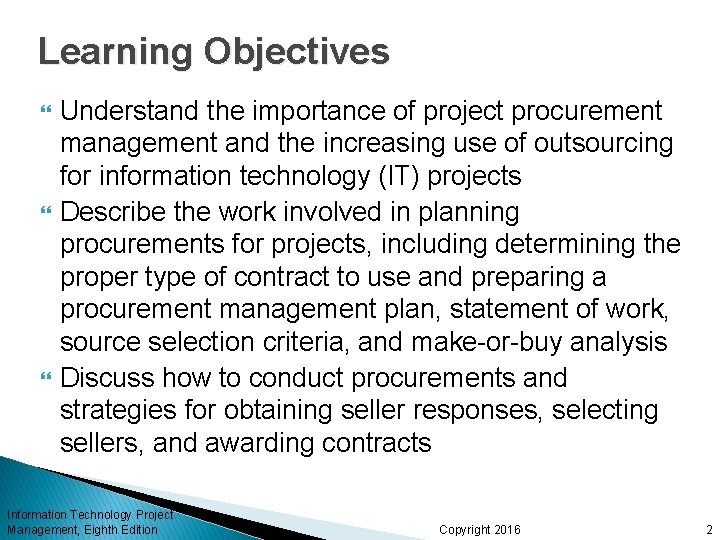 Learning Objectives

Understand the importance of project procurement management and the increasing use of outsourcing for information technology (IT) projects

Describe the work involved in planning procurements for projects, including determining the proper type of contract to use and preparing a procurement management plan, statement of work, source selection criteria, and make-or-buy analysis

Discuss how to conduct procurements and strategies for obtaining seller responses, selecting sellers, and awarding contracts

Information Technology Project Management, Eighth Edition

Copyright 2016

2